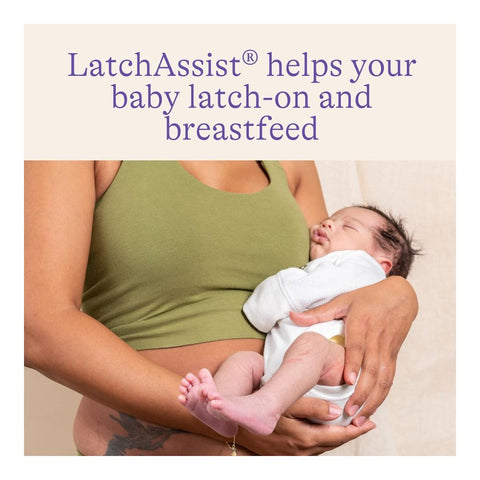 LatchAssist® helps your baby latch-on and breastfeed